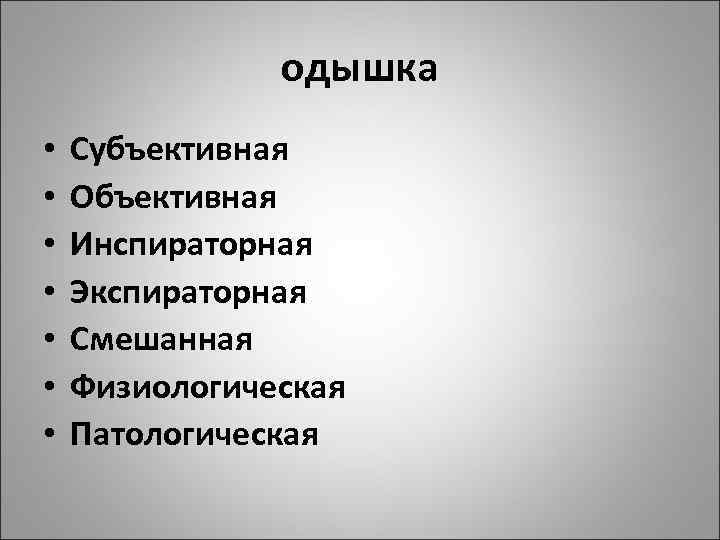 одышка

• Субъективная
• Объективная
• Инспираторная
• Экспираторная
• Смешанная
• Физиологическая
• Патологическая